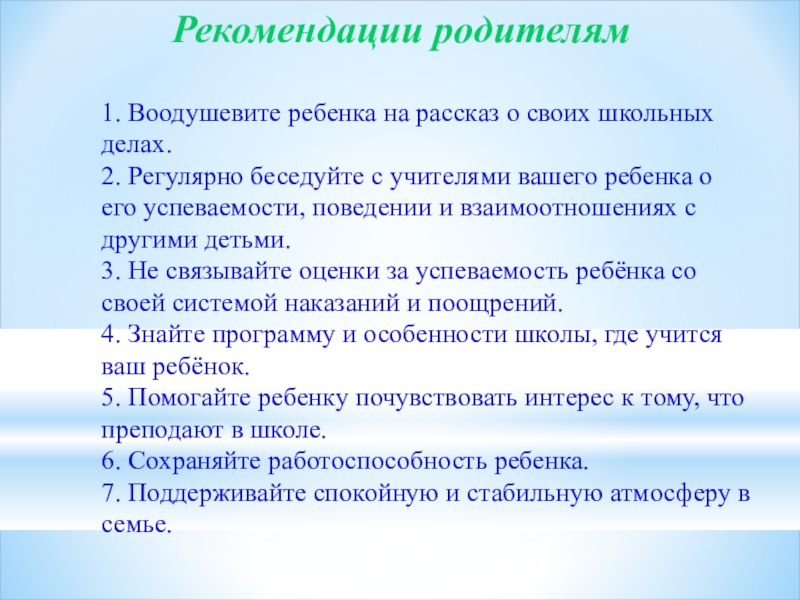 Рекомендации родителям

1. Воодушевите ребенка на рассказ о своих школьных делах.
2. Регулярно беседуйте с учителями вашего ребенка о его успеваемости, поведении и взаимоотношениях с другими детьми.
3. Не связывайте оценки за успеваемость ребёнка со своей системой наказаний и поощрений.
4. Знайте программу и особенности школы, где учится ваш ребёнок.
5. Помогайте ребенку почувствовать интерес к тому, что преподают в школе.
6. Сохраняйте работоспособность ребенка.
7. Поддерживайте спокойную и стабильную атмосферу в семье.